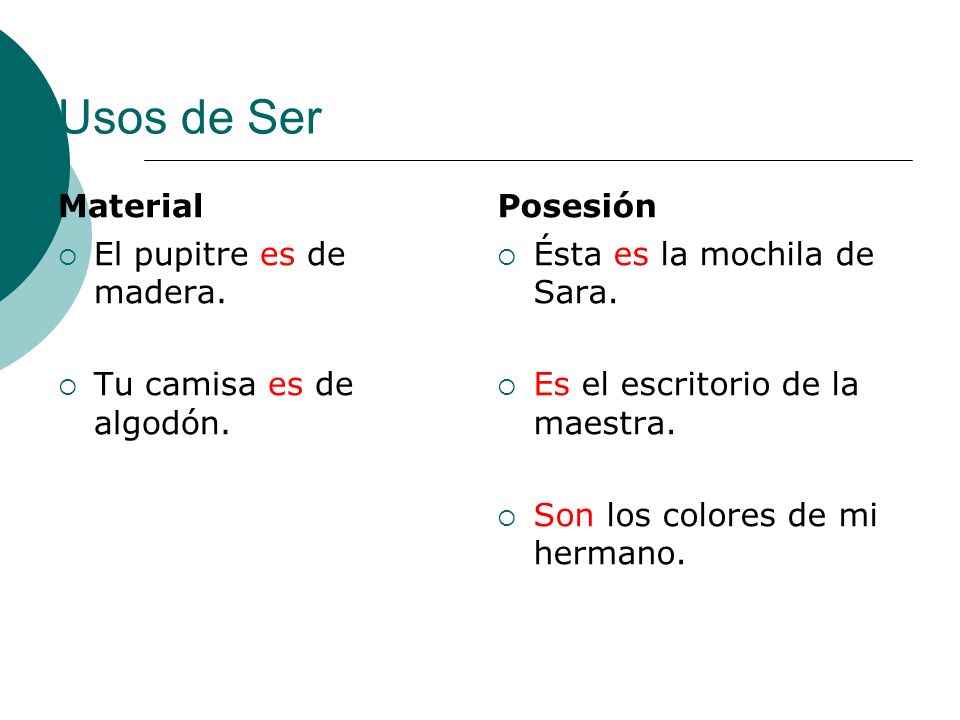 Usos de Ser

Material

El pupitre es de madera.

Tu camisa es de algodón.

Posesión

Ésta es la mochila de Sara.

Es el escritorio de la maestra.

Son los colores de mi hermano.